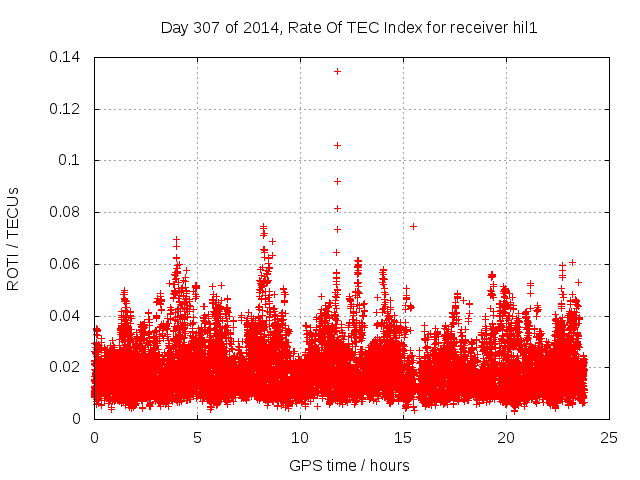 Day 307 of 2014, Rate Of TEC Index for receiver hil1

ROTI / TECUs

0.14
0.12
0.1
0.08
0.06
0.04
0.02
0

0
5
10
15
20
25

GPS time / hours